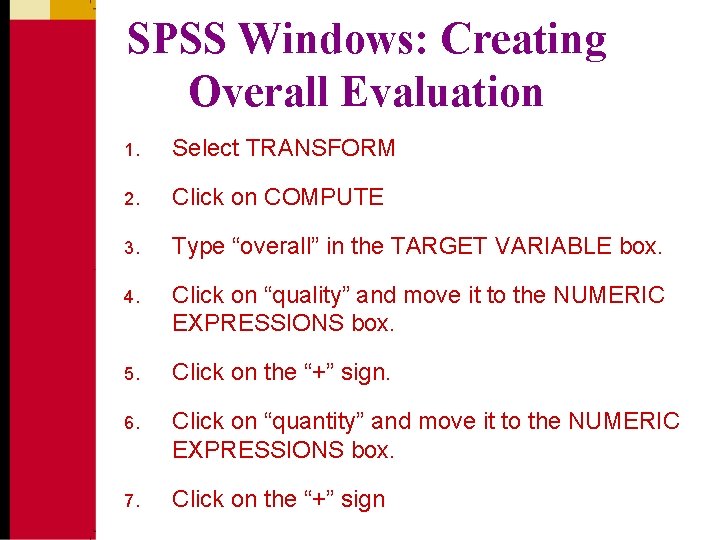 SPSS Windows: Creating Overall Evaluation

1. Select TRANSFORM

2. Click on COMPUTE

3. Type “overall” in the TARGET VARIABLE box.

4. Click on “quality” and move it to the NUMERIC EXPRESSIONS box.

5. Click on the “+” sign.

6. Click on “quantity” and move it to the NUMERIC EXPRESSIONS box.

7. Click on the “+” sign